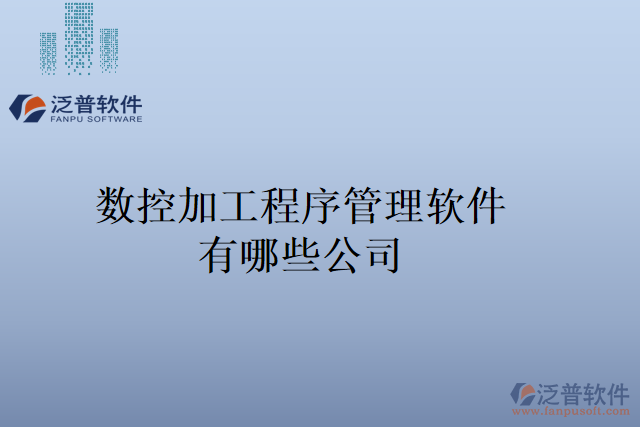 泛普软件
FANPU SOFTWARE

数控加工程序管理软件有哪些公司

泛普软件
www.fanpusoft.com